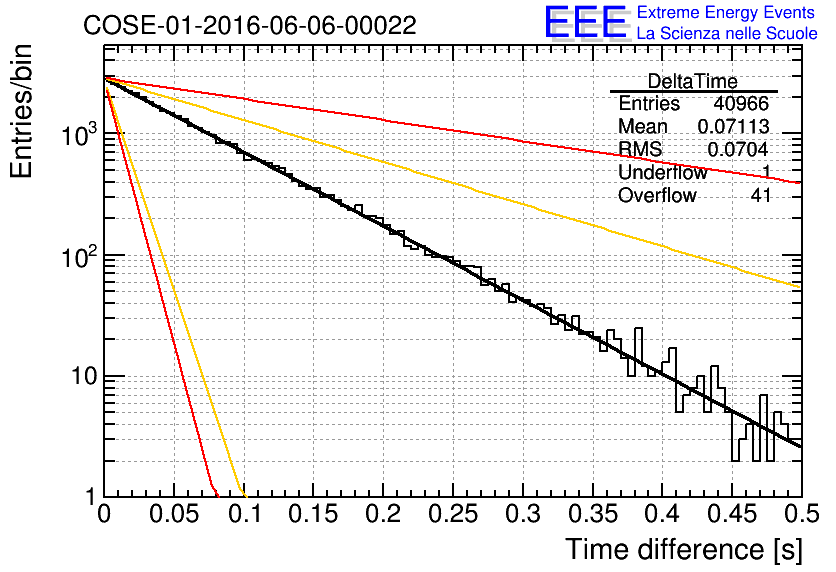 COSE-01-2016-06-06-00022

EEE Extreme Energy Events
La Scienza nelle Scuole

| DeltaTime | |
|---|---|
| Entries | 40966 |
| Mean | 0.07113 |
| RMS | 0.0704 |
| Underflow | 1 |
| Overflow | 41 |

Entries/bin

$10^3$
$10^2$
10
1

0 0.05 0.1 0.15 0.2 0.25 0.3 0.35 0.4 0.45 0.5

Time difference [s]